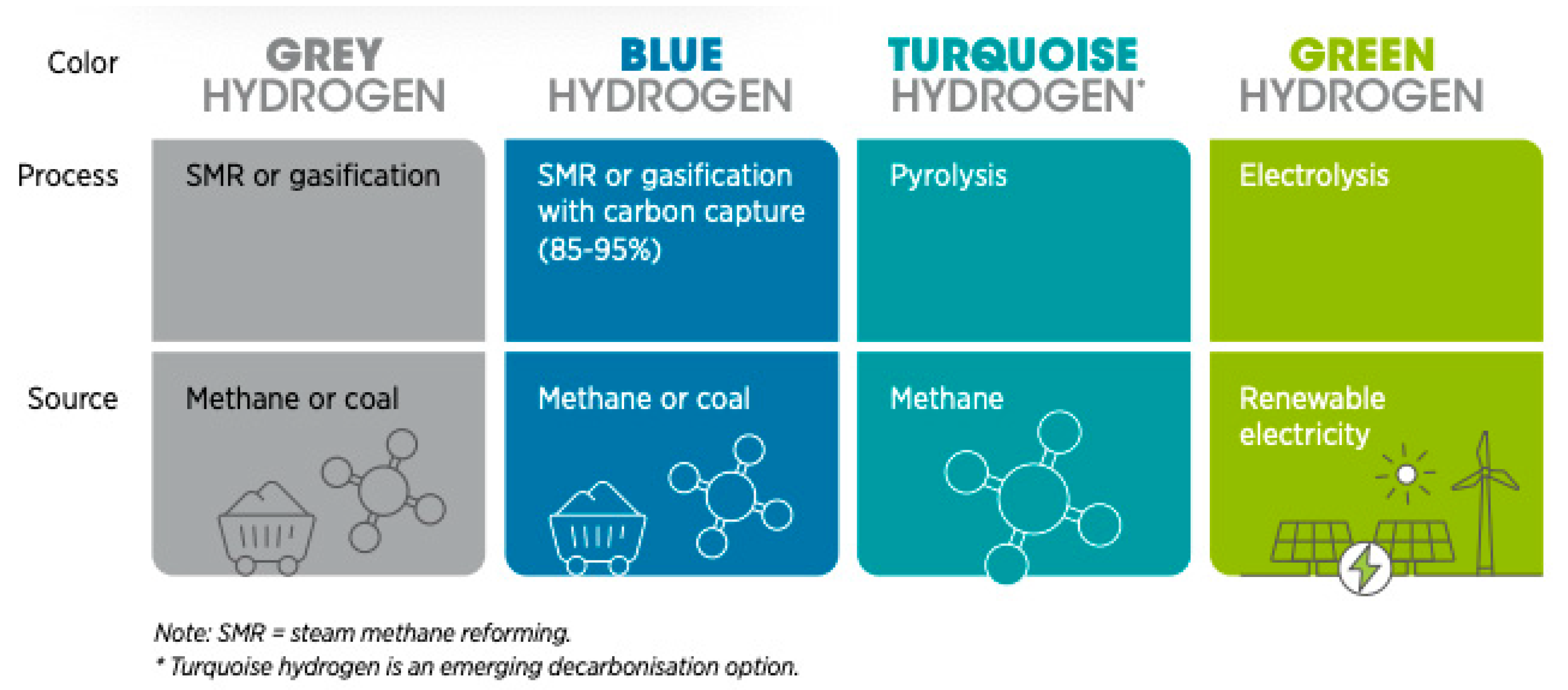 | Color | GREY HYDROGEN | BLUE HYDROGEN | TURQUOISE HYDROGEN* | GREEN HYDROGEN |
|---|---|---|---|---|
| Process | SMR or gasification | SMR or gasification with carbon capture (85-95%) | Pyrolysis | Electrolysis |
| Source | Methane or coal | Methane or coal | Methane | Renewable electricity |

Note: SMR = steam methane reforming.
* Turquoise hydrogen is an emerging decarbonisation option.